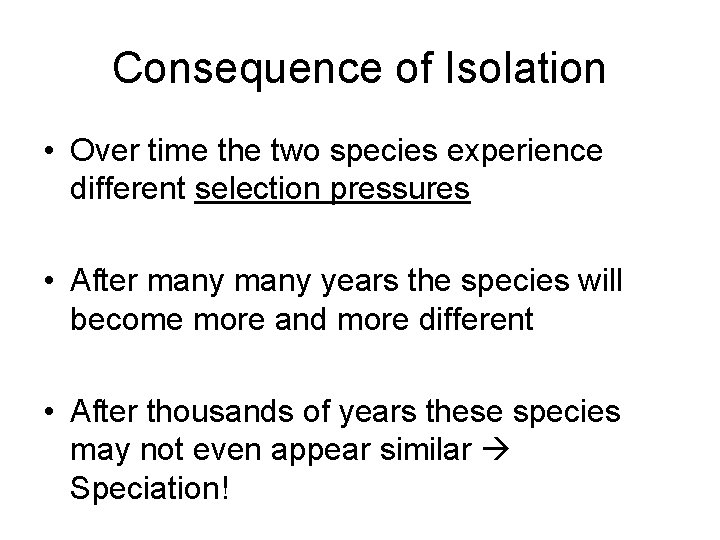 Consequence of Isolation

• Over time the two species experience different selection pressures

• After many many years the species will become more and more different

• After thousands of years these species may not even appear similar → Speciation!